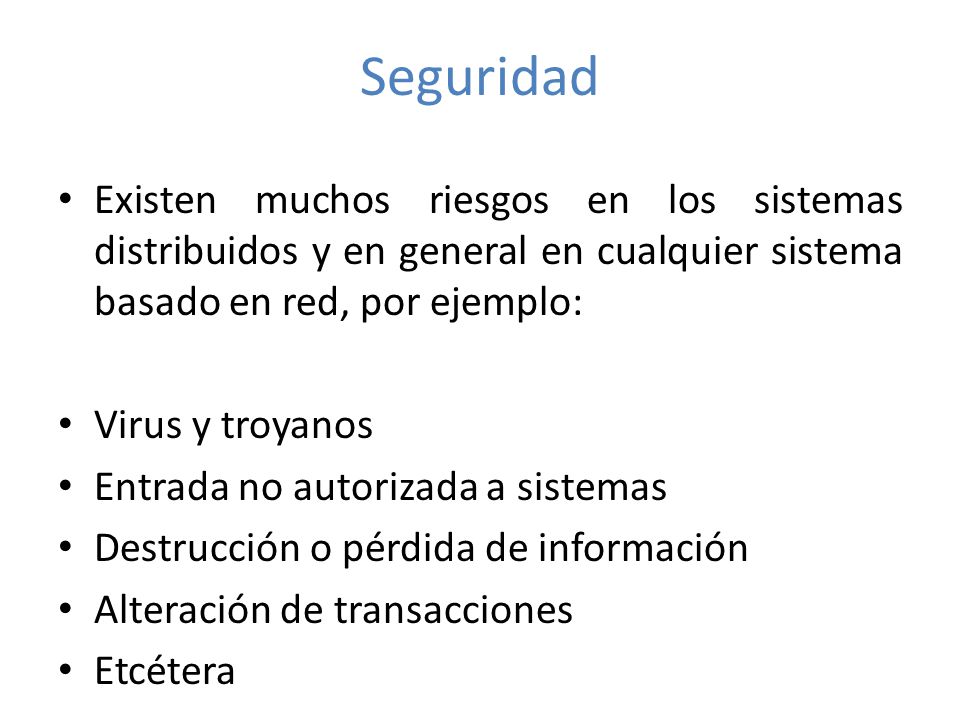 Seguridad

• Existen muchos riesgos en los sistemas distribuidos y en general en cualquier sistema basado en red, por ejemplo:

• Virus y troyanos
• Entrada no autorizada a sistemas
• Destrucción o pérdida de información
• Alteración de transacciones
• Etcétera